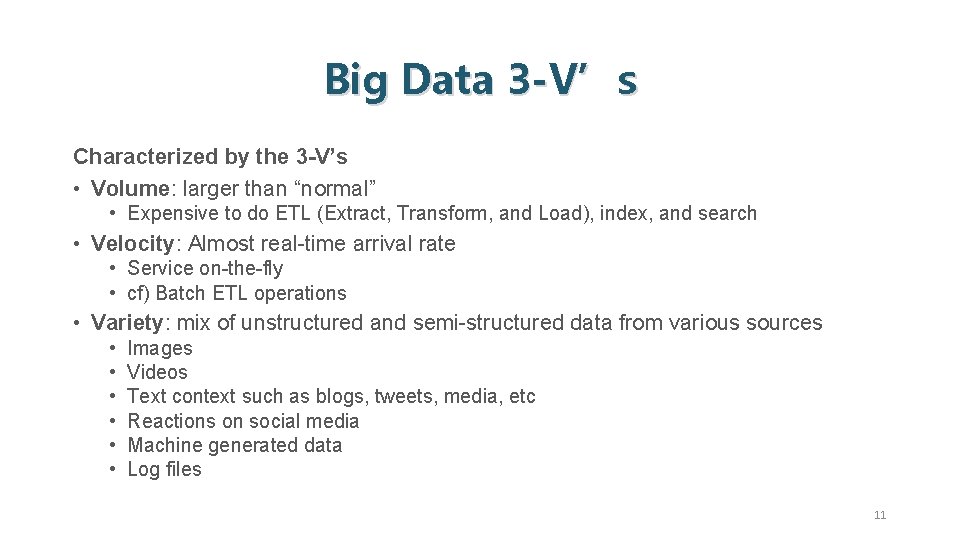 Big Data 3-V’s

Characterized by the 3-V’s

• Volume: larger than “normal”
 • Expensive to do ETL (Extract, Transform, and Load), index, and search
• Velocity: Almost real-time arrival rate
 • Service on-the-fly
 • cf) Batch ETL operations
• Variety: mix of unstructured and semi-structured data from various sources
 • Images
 • Videos
 • Text context such as blogs, tweets, media, etc
 • Reactions on social media
 • Machine generated data
 • Log files

11